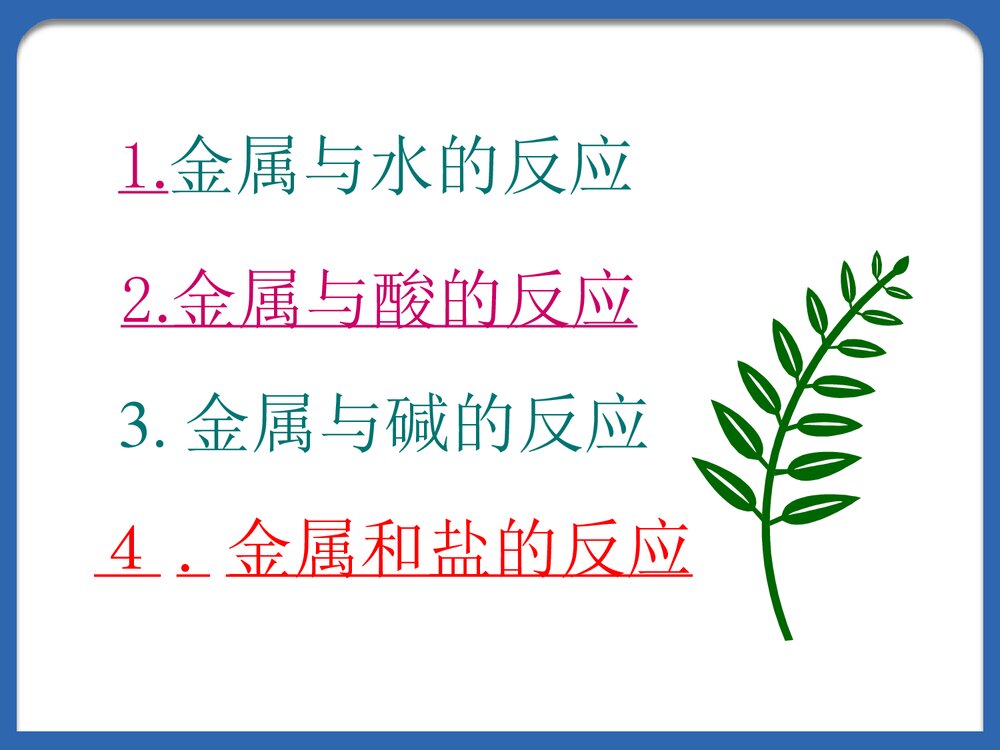 1.金属与水的反应

2.金属与酸的反应

3. 金属与碱的反应

4．金属和盐的反应